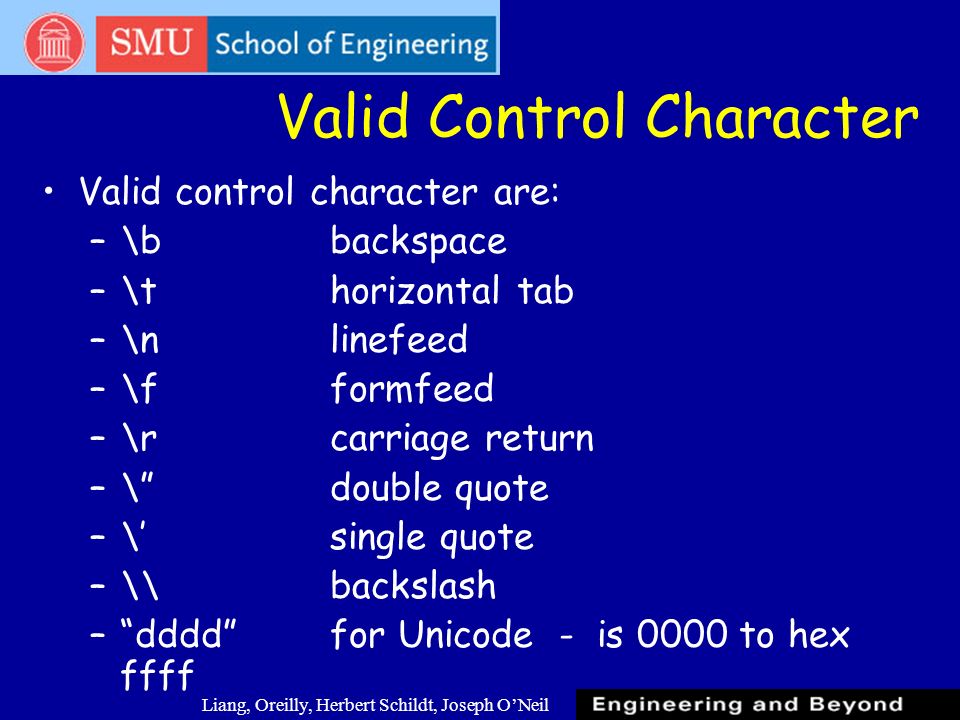 SMU School of Engineering

Valid Control Character

• Valid control character are:
– \b backspace
– \t horizontal tab
– \n linefeed
– \f formfeed
– \r carriage return
– \” double quote
– \’ single quote
– \\ backslash
– “dddd” for Unicode - is 0000 to hex ffff

Liang, Oreilly, Herbert Schildt, Joseph O’Neil

Engineering and Beyond